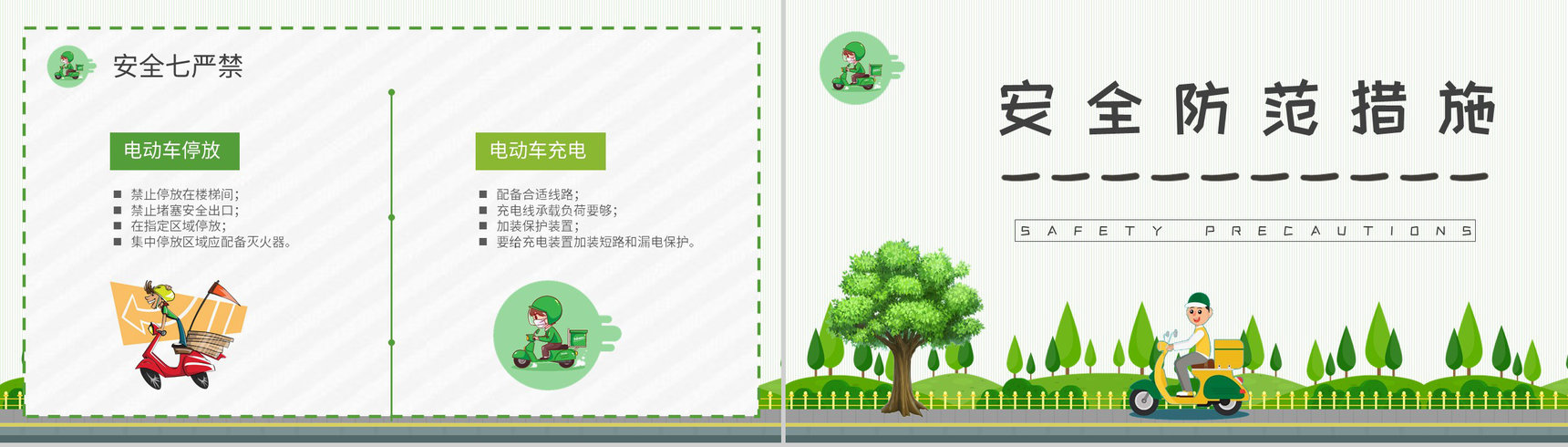 安全七严禁

电动车停放

■ 禁止停放在楼梯间；
■ 禁止堵塞安全出口；
■ 在指定区域停放；
■ 集中停放区域应配备灭火器。

电动车充电

■ 配备合适线路；
■ 充电线承载负荷要够；
■ 加装保护装置；
■ 要给充电装置加装短路和漏电保护。

安全防范措施

SAFETY PRECAUTIONS